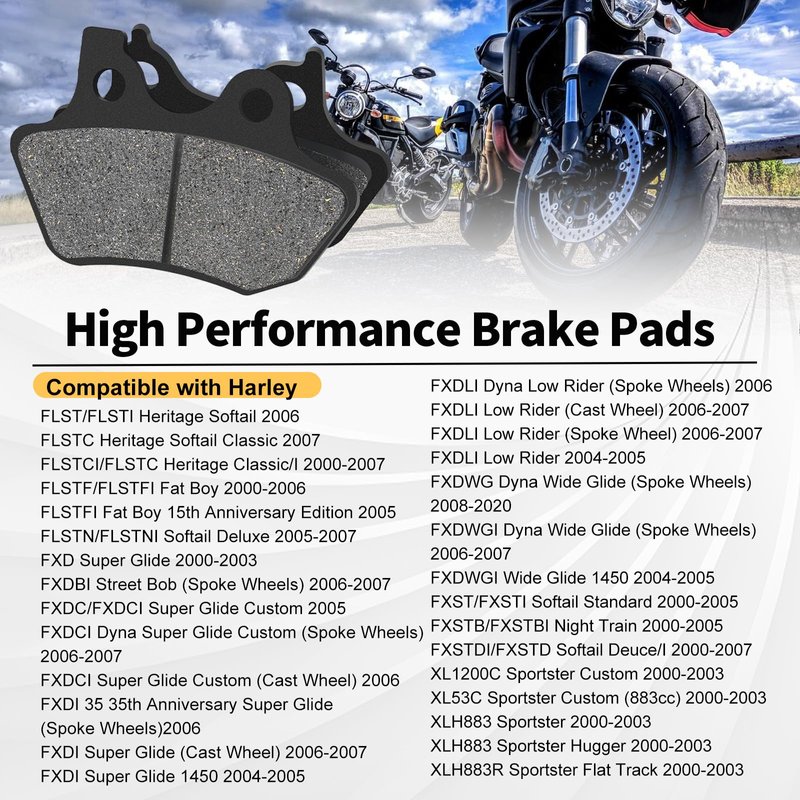 High Performance Brake Pads

Compatible with Harley

FLST/FLSTI Heritage Softail 2006
FLSTC Heritage Softail Classic 2007
FLSTCI/FLSTC Heritage Classic/I 2000-2007
FLSTF/FLSTFI Fat Boy 2000-2006
FLSTFI Fat Boy 15th Anniversary Edition 2005
FLSTN/FLSTNI Softail Deluxe 2005-2007
FXD Super Glide 2000-2003
FXDBI Street Bob (Spoke Wheels) 2006-2007
FXDC/FXDCI Super Glide Custom 2005
FXDCI Dyna Super Glide Custom (Spoke Wheels) 2006-2007
FXDCI Super Glide Custom (Cast Wheel) 2006
FXDI 35 35th Anniversary Super Glide (Spoke Wheels)2006
FXDI Super Glide (Cast Wheel) 2006-2007
FXDI Super Glide 1450 2004-2005

FXDLI Dyna Low Rider (Spoke Wheels) 2006
FXDLI Low Rider (Cast Wheel) 2006-2007
FXDLI Low Rider (Spoke Wheel) 2006-2007
FXDLI Low Rider 2004-2005
FXDWG Dyna Wide Glide (Spoke Wheels) 2008-2020
FXDWGI Dyna Wide Glide (Spoke Wheels) 2006-2007
FXDWGI Wide Glide 1450 2004-2005
FXST/FXSTI Softail Standard 2000-2005
FXSTB/FXSTBI Night Train 2000-2005
FXSTDI/FXSTD Softail Deuce/I 2000-2007
XL1200C Sportster Custom 2000-2003
XL53C Sportster Custom (883cc) 2000-2003
XLH883 Sportster 2000-2003
XLH883 Sportster Hugger 2000-2003
XLH883R Sportster Flat Track 2000-2003